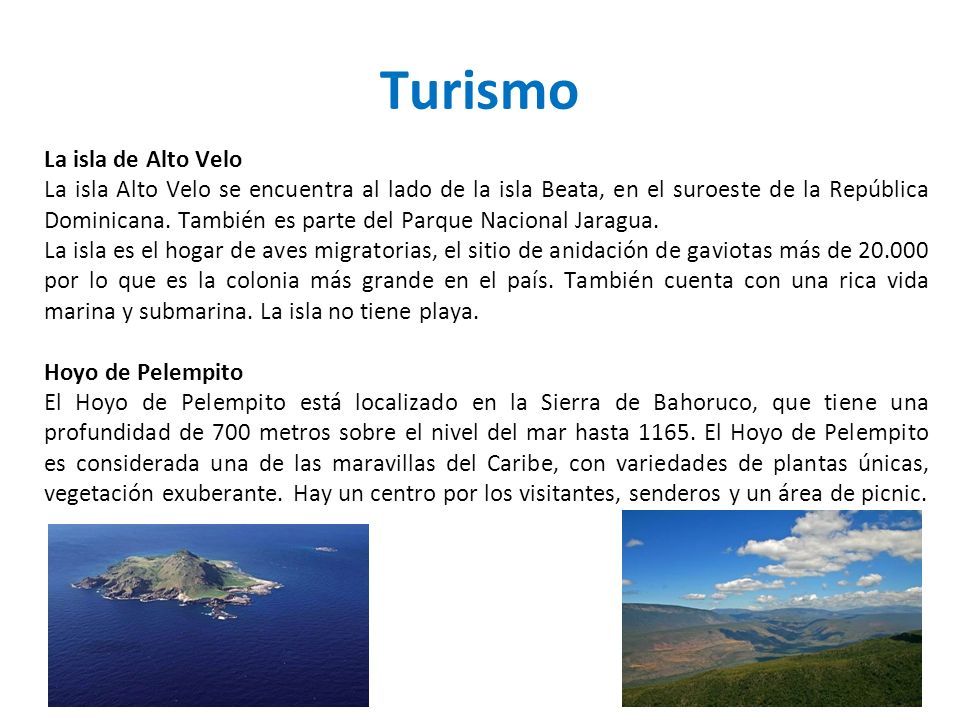 Turismo

La isla de Alto Velo
La isla Alto Velo se encuentra al lado de la isla Beata, en el suroeste de la República Dominicana. También es parte del Parque Nacional Jaragua.
La isla es el hogar de aves migratorias, el sitio de anidación de gaviotas más de 20.000 por lo que es la colonia más grande en el país. También cuenta con una rica vida marina y submarina. La isla no tiene playa.

Hoyo de Pelempito
El Hoyo de Pelempito está localizado en la Sierra de Bahoruco, que tiene una profundidad de 700 metros sobre el nivel del mar hasta 1165. El Hoyo de Pelempito es considerada una de las maravillas del Caribe, con variedades de plantas únicas, vegetación exuberante. Hay un centro por los visitantes, senderos y un área de picnic.